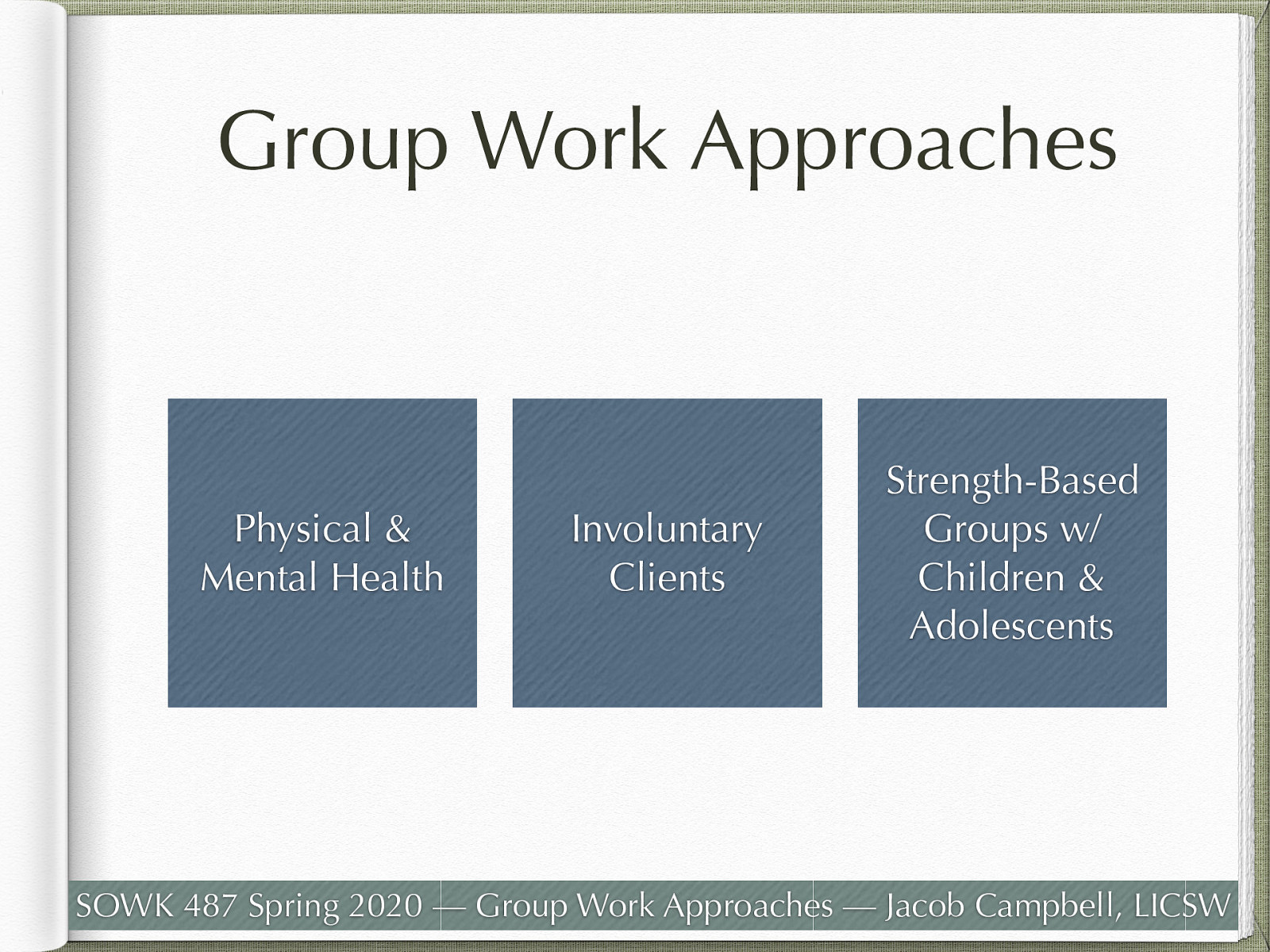 Group Work Approaches

Physical & Mental Health

Involuntary Clients

Strength-Based Groups w/ Children & Adolescents

SOWK 487 Spring 2020 — Group Work Approaches — Jacob Campbell, LICSW